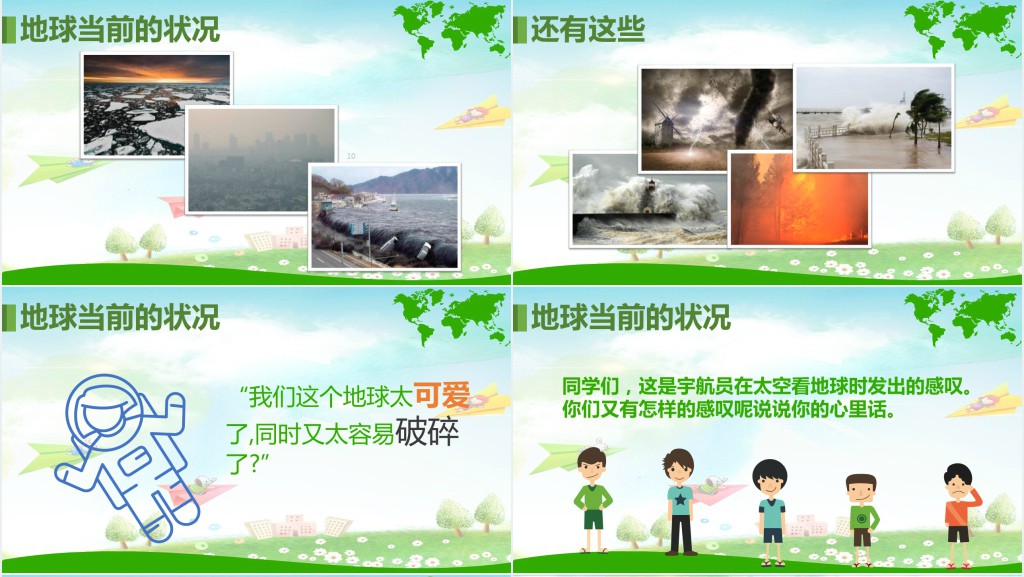 地球当前的状况

10

还有这些

地球当前的状况

“我们这个地球太可爱了,同时又太容易破碎了?”

地球当前的状况

同学们，这是宇航员在太空看地球时发出的感叹。你们又有怎样的感叹呢说说你的心里话。